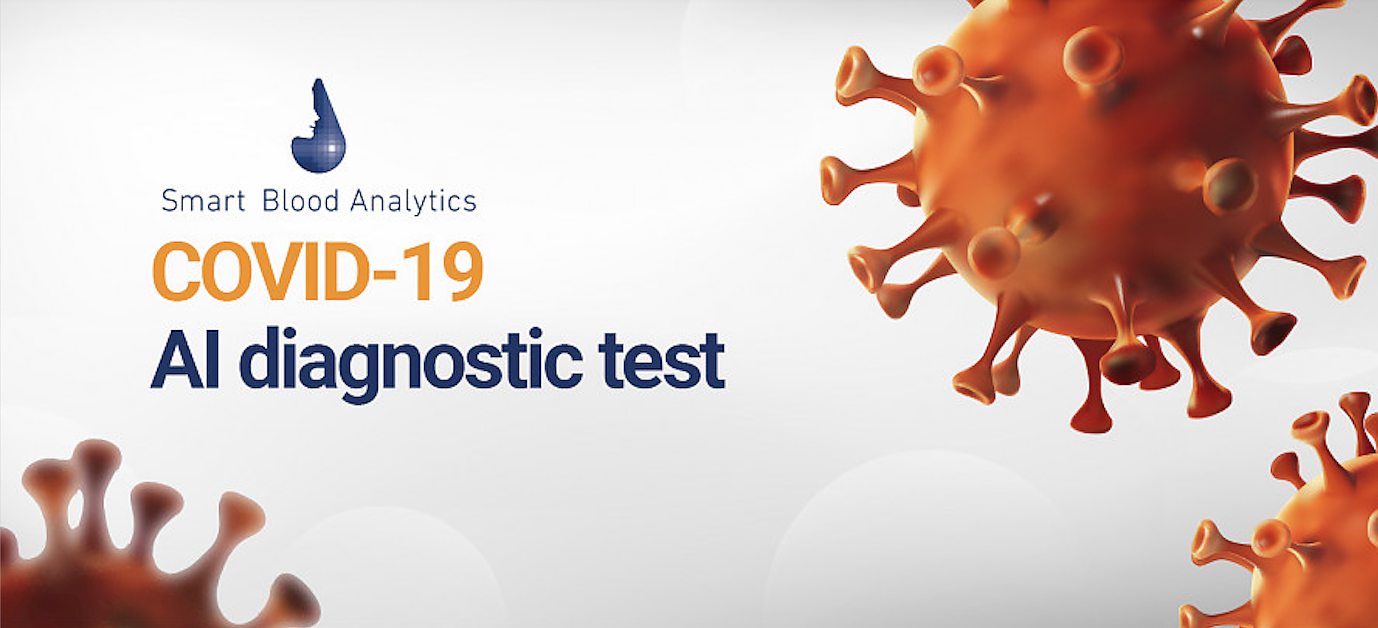 Smart Blood Analytics

COVID-19
AI diagnostic test